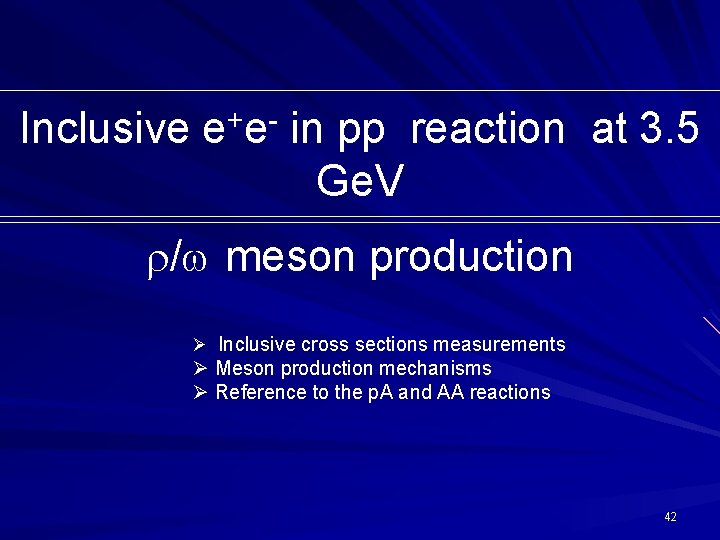 Inclusive $e^+e^-$ in pp reaction at 3.5 GeV

$\rho/\omega$ meson production

➢ Inclusive cross sections measurements
➢ Meson production mechanisms
➢ Reference to the pA and AA reactions

42